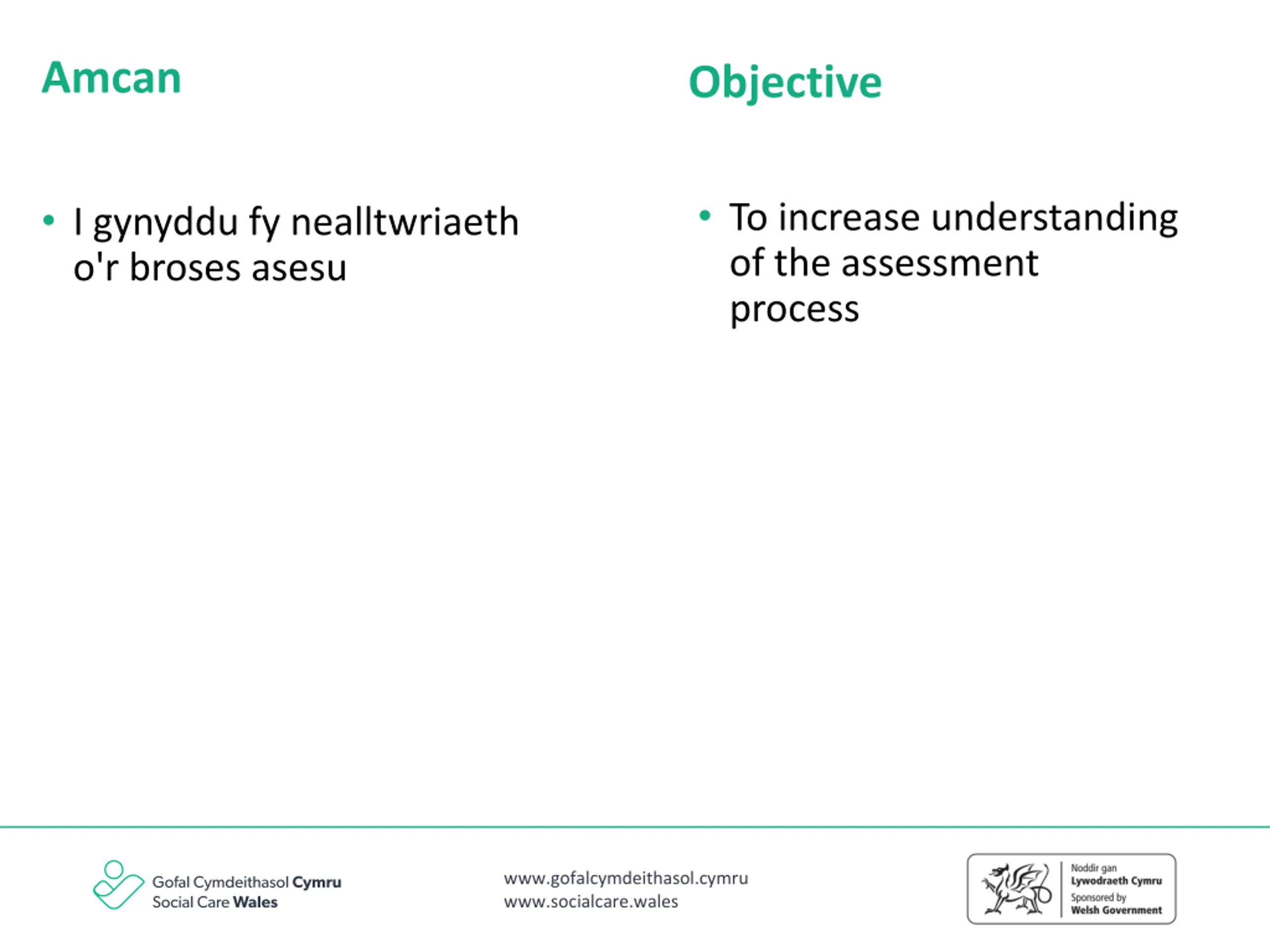 Amcan

• I gynyddu fy nealltwriaeth o'r broses asesu

Objective

• To increase understanding of the assessment process

Gofal Cymdeithasol Cymru
Social Care Wales

www.gofalcymdeithasol.cymru
www.socialcare.wales

Noddir gan
Lywodraeth Cymru
Sponsored by
Welsh Government